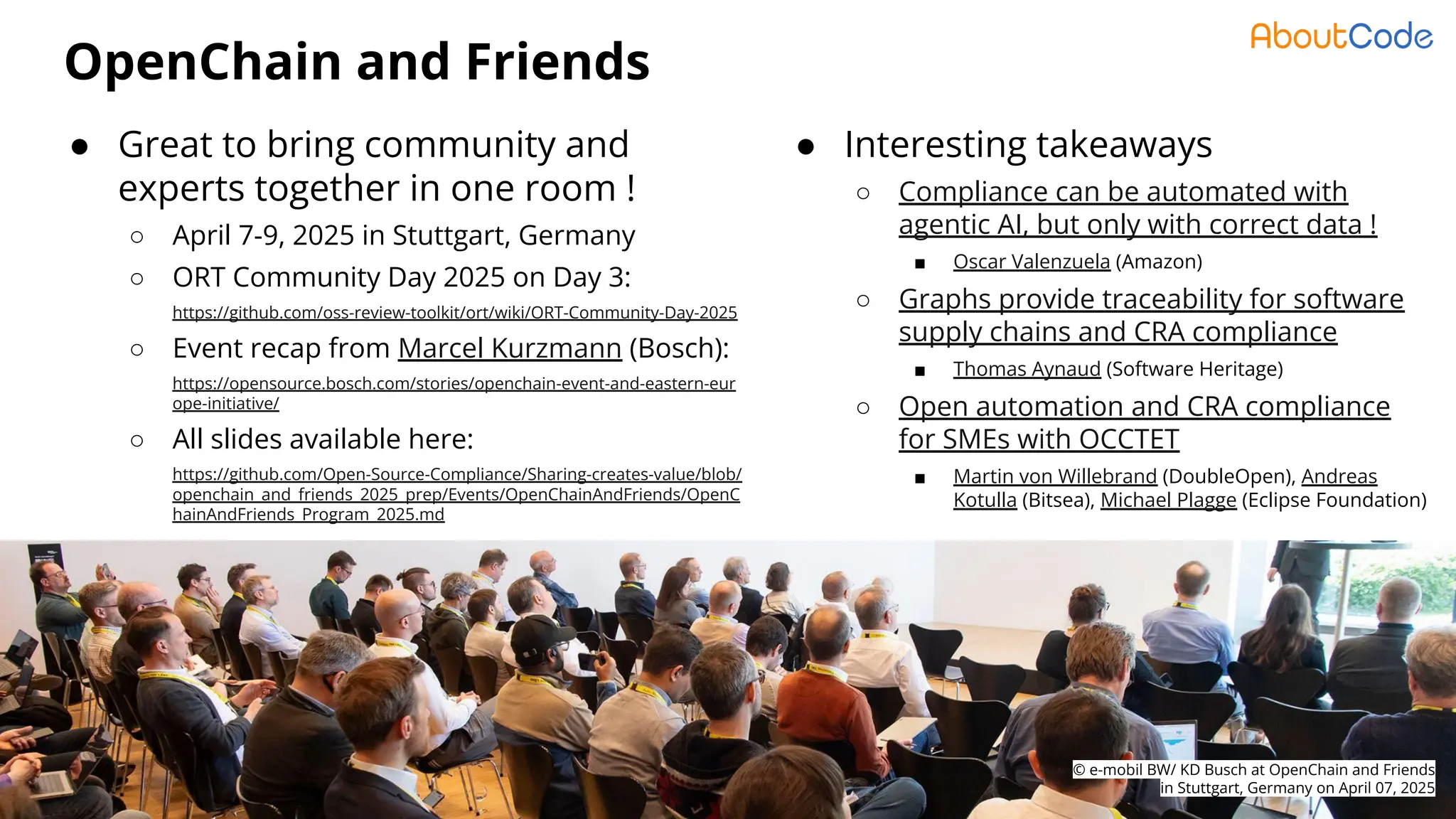 AboutCode

OpenChain and Friends

● Great to bring community and experts together in one room !
○ April 7-9, 2025 in Stuttgart, Germany
○ ORT Community Day 2025 on Day 3: https://github.com/oss-review-toolkit/ort/wiki/ORT-Community-Day-2025
○ Event recap from Marcel Kurzmann (Bosch): https://opensource.bosch.com/stories/openchain-event-and-eastern-europe-initiative/
○ All slides available here: https://github.com/Open-Source-Compliance/Sharing-creates-value/blob/openchain_and_friends_2025_prep/Events/OpenChainAndFriends/OpenChainAndFriends_Program_2025.md

● Interesting takeaways
○ Compliance can be automated with agentic AI, but only with correct data !
■ Oscar Valenzuela (Amazon)
○ Graphs provide traceability for software supply chains and CRA compliance
■ Thomas Aynaud (Software Heritage)
○ Open automation and CRA compliance for SMEs with OCCTET
■ Martin von Willebrand (DoubleOpen), Andreas Kotulla (Bitsea), Michael Plagge (Eclipse Foundation)

© e-mobil BW/ KD Busch at OpenChain and Friends in Stuttgart, Germany on April 07, 2025